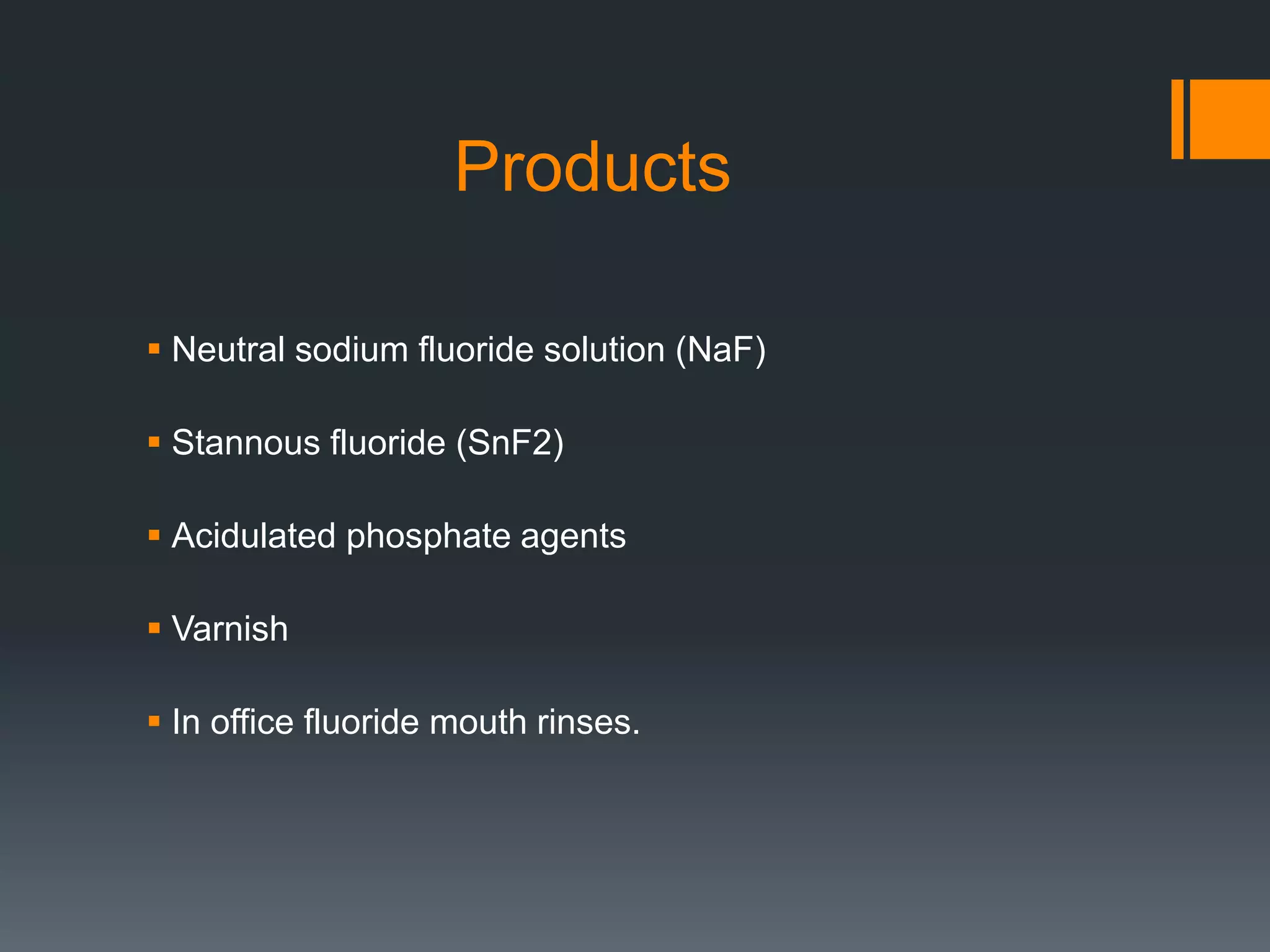 Products

- Neutral sodium fluoride solution (NaF)
- Stannous fluoride (SnF2)
- Acidulated phosphate agents
- Varnish
- In office fluoride mouth rinses.